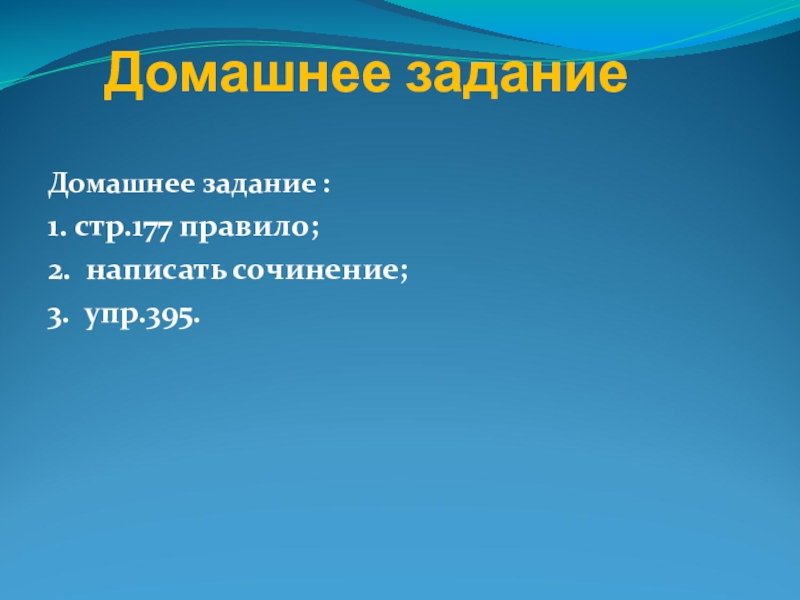 Домашнее задание

Домашнее задание :
1. стр.177 правило;
2. написать сочинение;
3. упр.395.